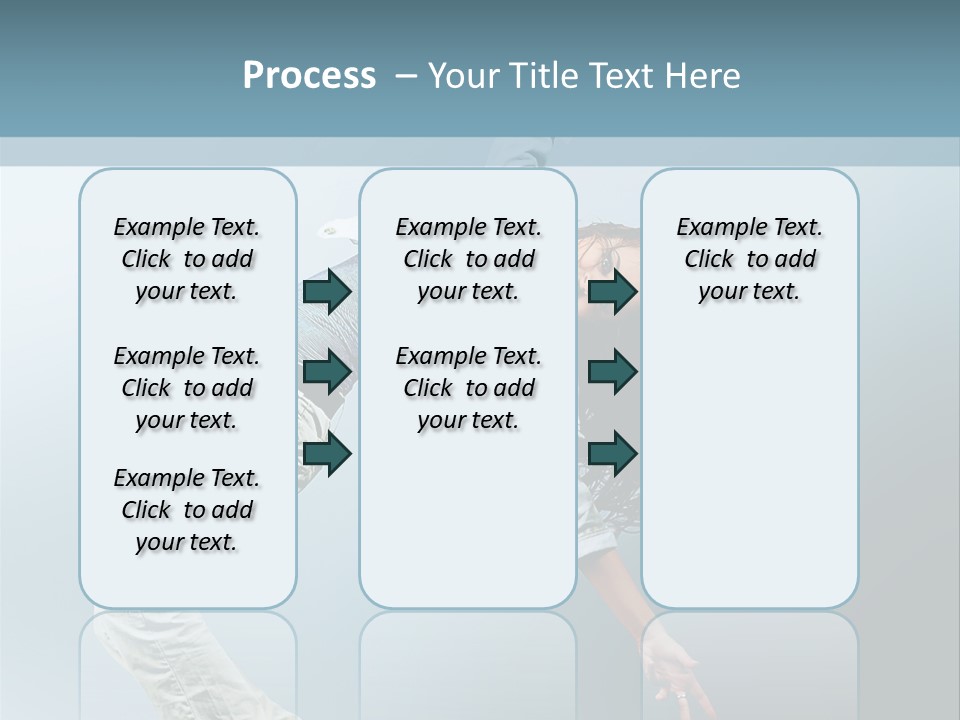 Process – Your Title Text Here

Example Text. Click to add your text.

Example Text. Click to add your text.

Example Text. Click to add your text.

Example Text. Click to add your text.

Example Text. Click to add your text.

Example Text. Click to add your text.